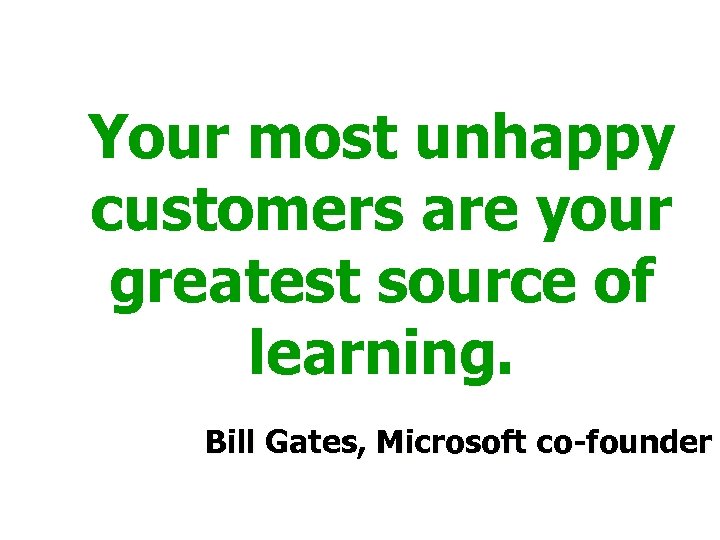 Your most unhappy customers are your greatest source of learning.

Bill Gates, Microsoft co-founder